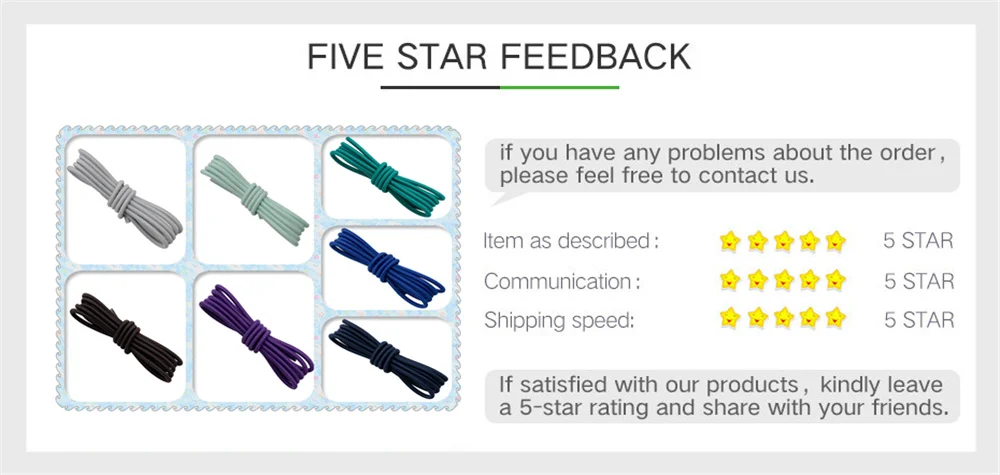 FIVE STAR FEEDBACK

if you have any problems about the order, please feel free to contact us.

Item as described: 5 STAR
Communication: 5 STAR
Shipping speed: 5 STAR

If satisfied with our products, kindly leave a 5-star rating and share with your friends.